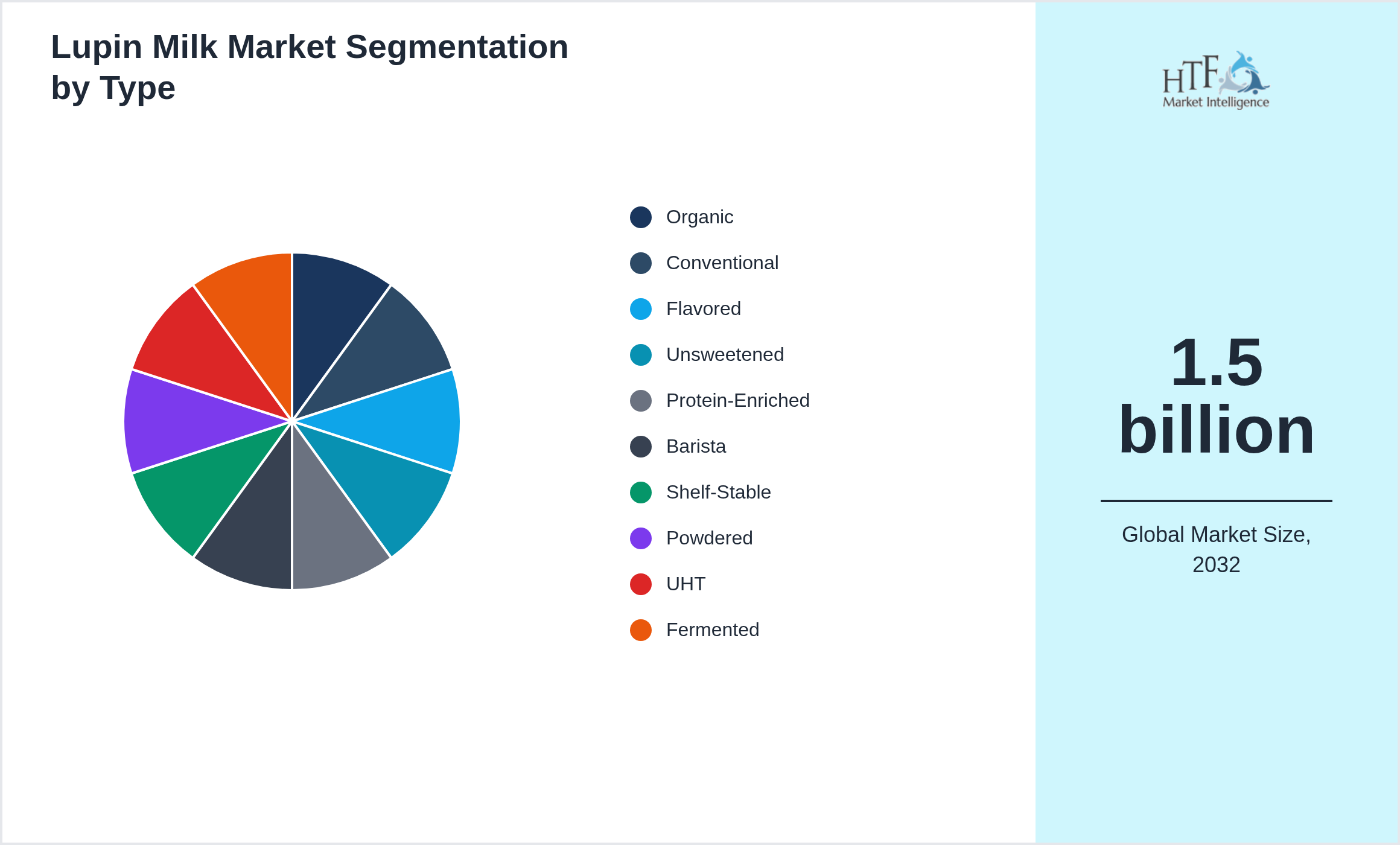 Lupin Milk Market Segmentation by Type

Organic
Conventional
Flavored
Unsweetened
Protein-Enriched
Barista
Shelf-Stable
Powdered
UHT
Fermented

HTF Market Intelligence

1.5 billion

Global Market Size, 2032